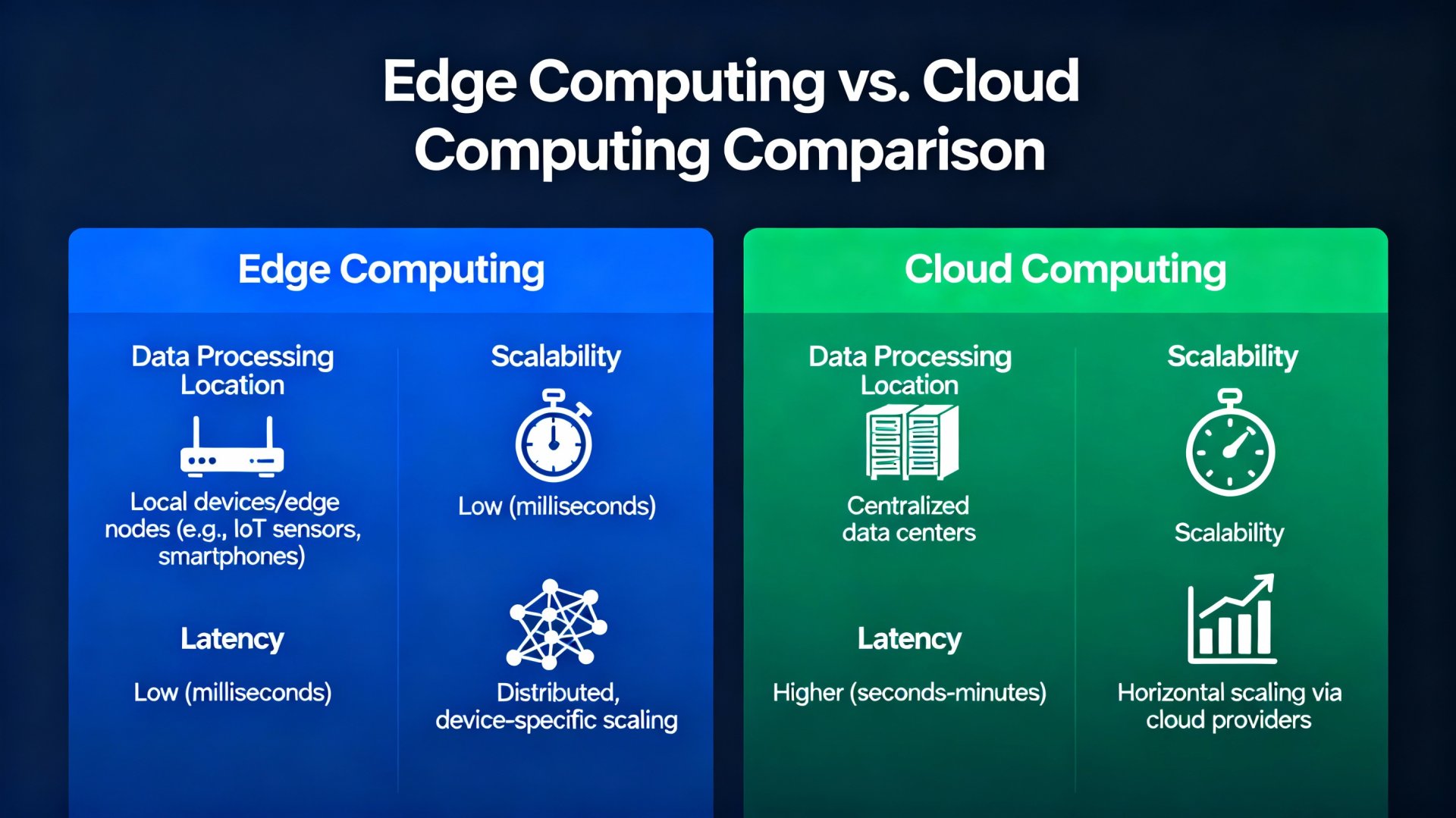 Edge Computing vs. Cloud Computing Comparison

Edge Computing

Data Processing Location

Local devices/edge nodes (e.g., IoT sensors, smartphones)

Latency

Low (milliseconds)

Scalability

Low (milliseconds)

Distributed, device-specific scaling

Cloud Computing

Data Processing Location

Centralized data centers

Latency

Higher (seconds-minutes)

Scalability

Scalability

Horizontal scaling via cloud providers